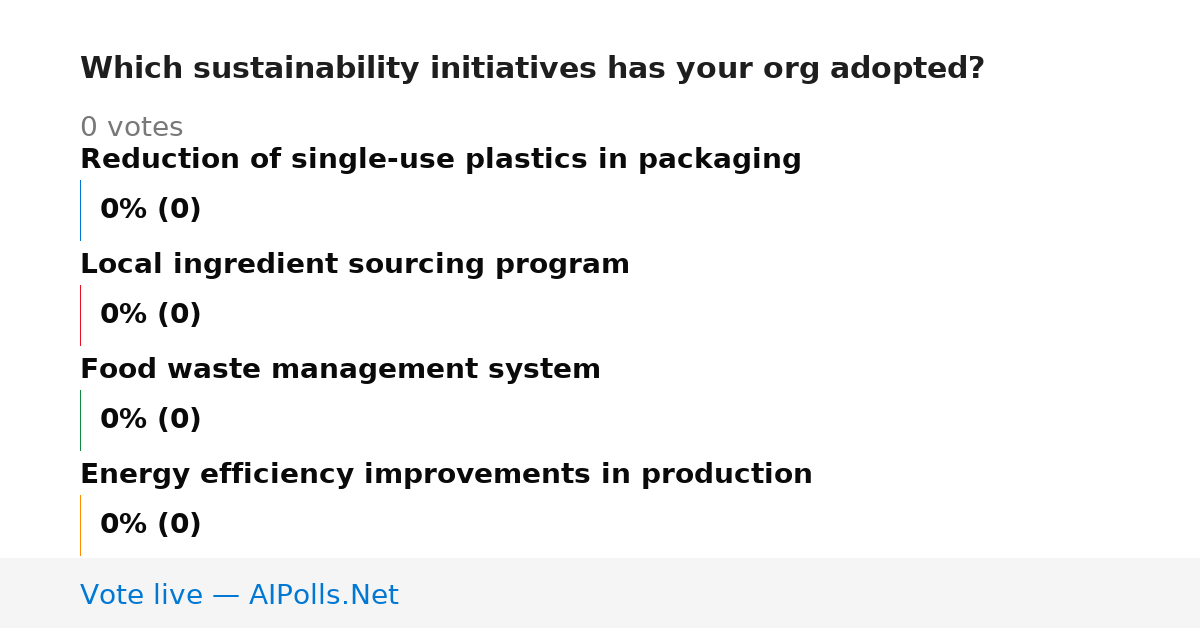 Which sustainability initiatives has your org adopted?

0 votes

Reduction of single-use plastics in packaging

0% (0)

Local ingredient sourcing program

0% (0)

Food waste management system

0% (0)

Energy efficiency improvements in production

0% (0)

Vote live — AIPolls.Net